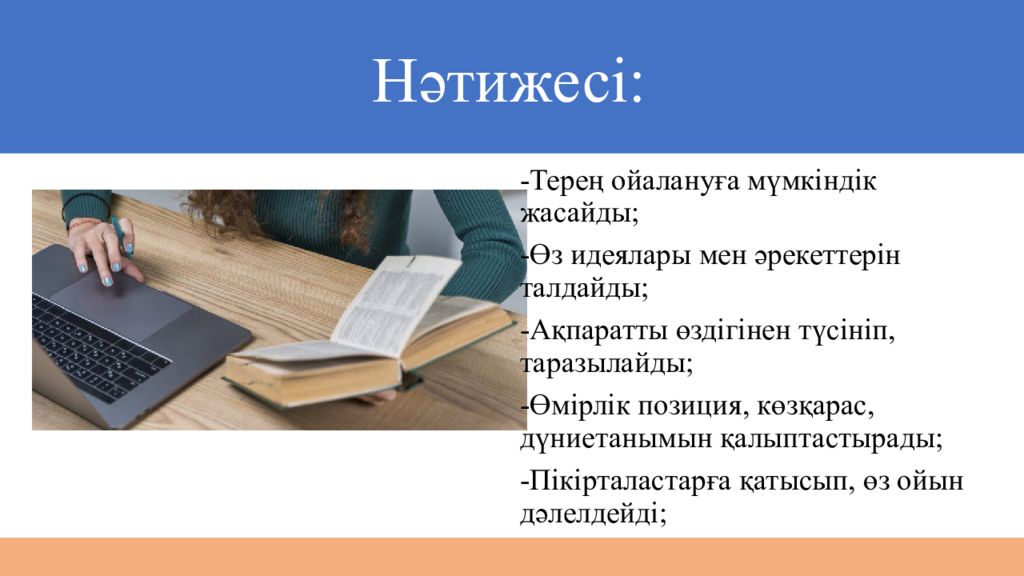 Нәтижесі:

-Терең ойалануға мүмкіндік жасайды;

-Өз идеялары мен әрекеттерін талдайды;

-Ақпаратты өздігінен түсініп, таразылайды;

-Өмірлік позиция, көзқарас, дүниетанымын қалыптастырады;

-Пікірталастарға қатысып, өз ойын дәлелдейді;